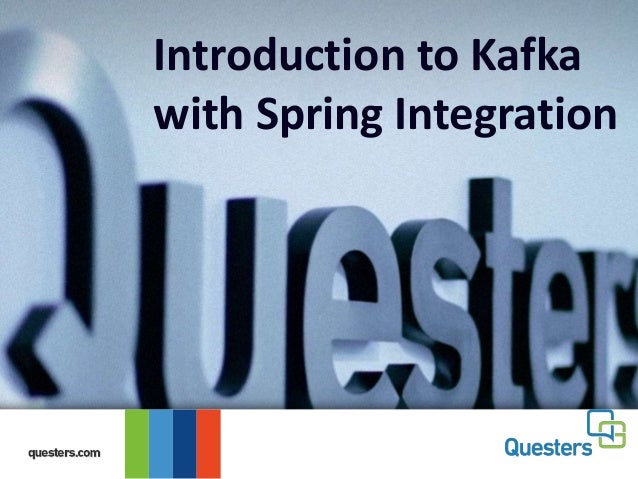 Introduction to Kafka with Spring Integration

Questers

questers.com

Questers